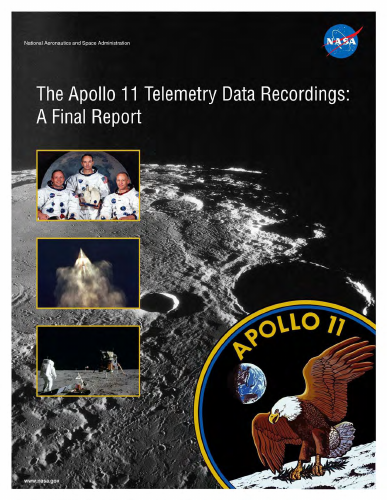 National Aeronautics and Space Administration

NASA

The Apollo 11 Telemetry Data Recordings: A Final Report

APOLLO 11

www.nasa.gov